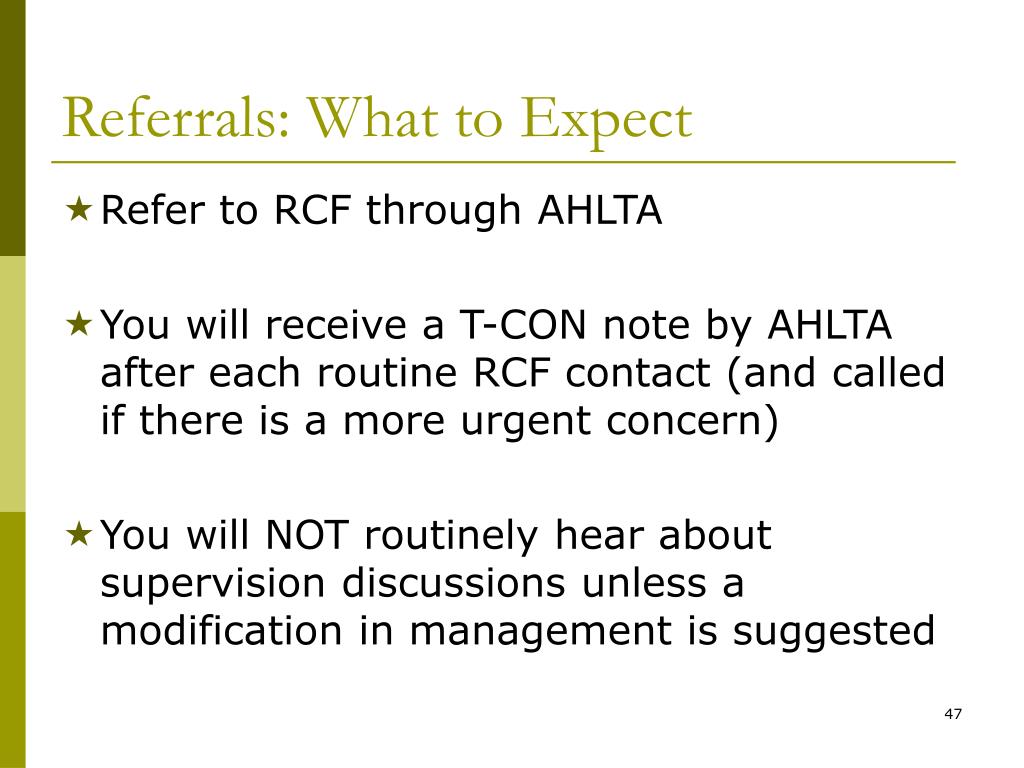 Referrals: What to Expect

★ Refer to RCF through AHLTA

★ You will receive a T-CON note by AHLTA after each routine RCF contact (and called if there is a more urgent concern)

★ You will NOT routinely hear about supervision discussions unless a modification in management is suggested

47